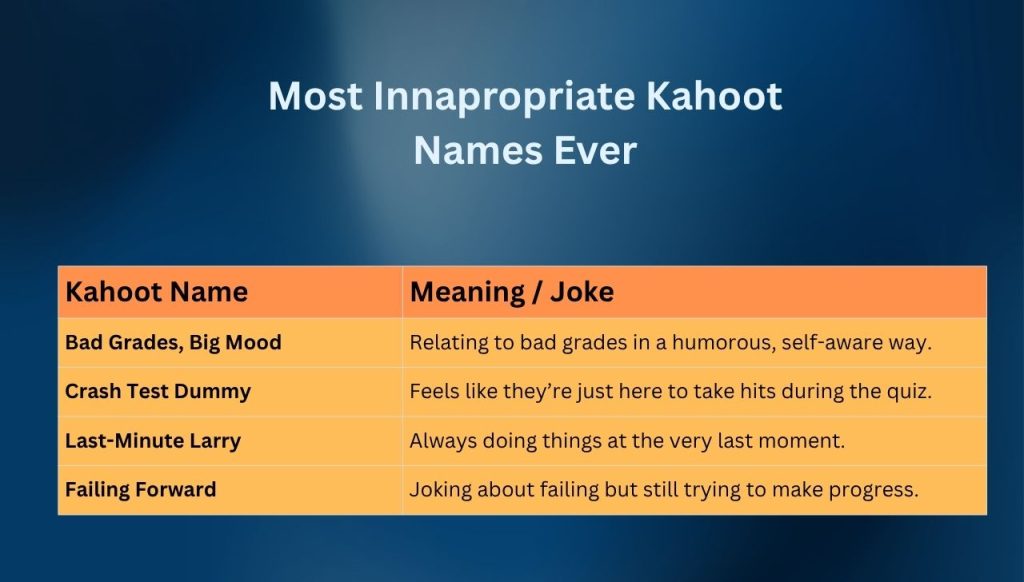 Most Innapropriate Kahoot Names Ever

| Kahoot Name | Meaning / Joke |
|---|---|
| Bad Grades, Big Mood | Relating to bad grades in a humorous, self-aware way. |
| Crash Test Dummy | Feels like they're just here to take hits during the quiz. |
| Last-Minute Larry | Always doing things at the very last moment. |
| Failing Forward | Joking about failing but still trying to make progress. |